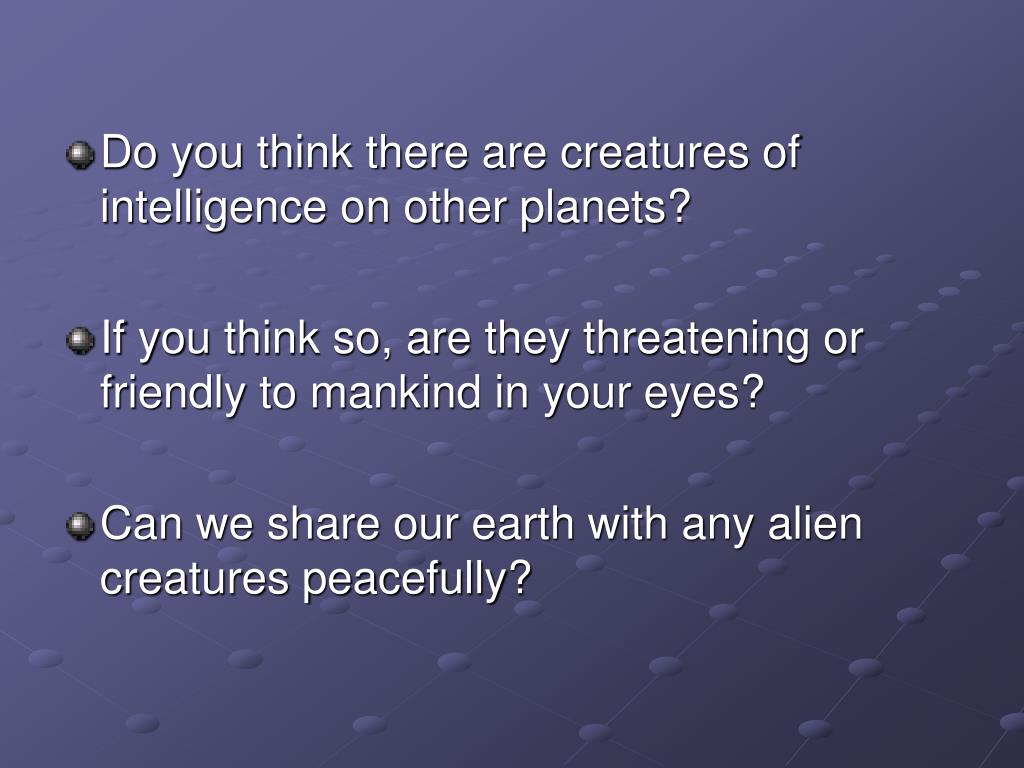 Do you think there are creatures of intelligence on other planets?

If you think so, are they threatening or friendly to mankind in your eyes?

Can we share our earth with any alien creatures peacefully?